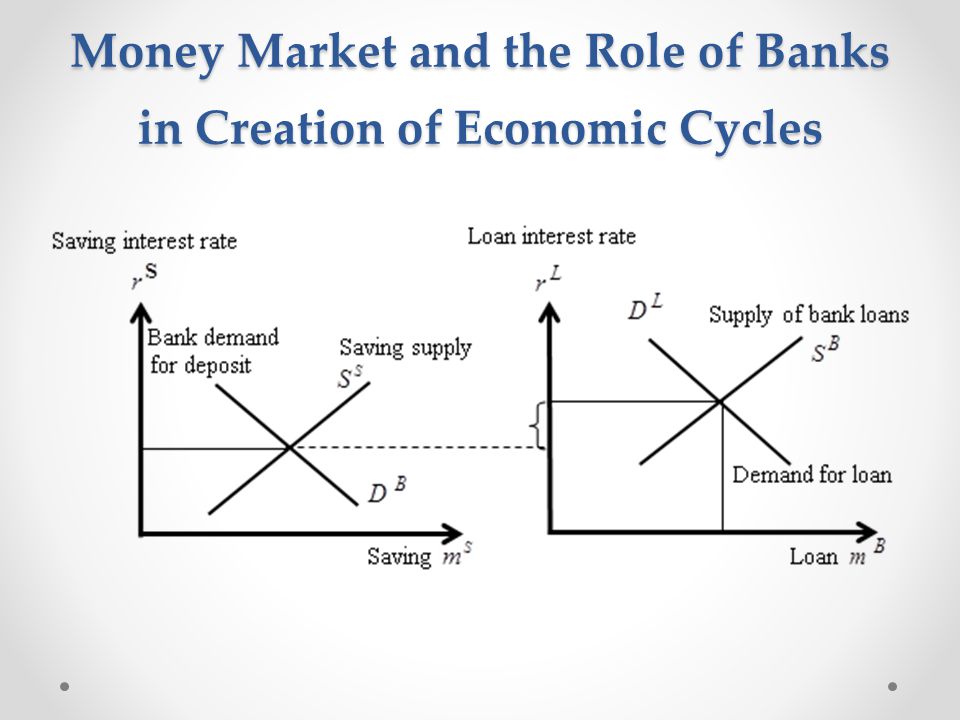 Money Market and the Role of Banks in Creation of Economic Cycles

Saving interest rate

$r^S$

Bank demand for deposit

Saving supply

$S^S$

$D^B$

Saving $m^S$

Loan interest rate

$r^L$

$D^L$

Supply of bank loans

$S^B$

Demand for loan

Loan $m^B$